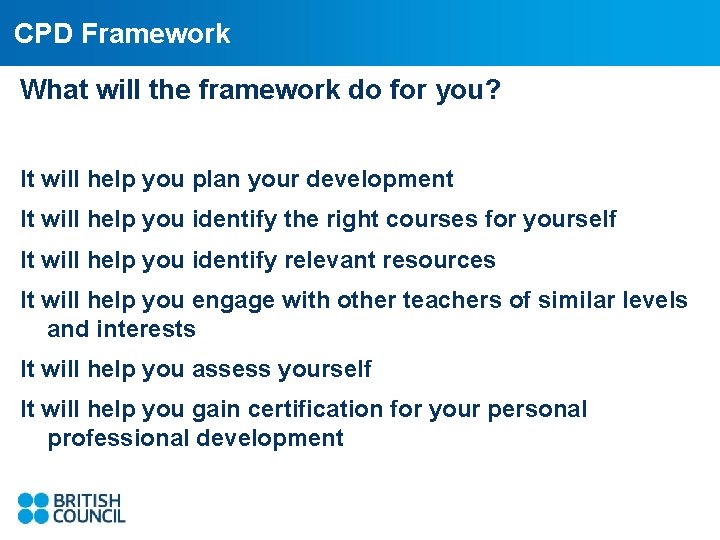 CPD Framework

What will the framework do for you?

It will help you plan your development

It will help you identify the right courses for yourself

It will help you identify relevant resources

It will help you engage with other teachers of similar levels and interests

It will help you assess yourself

It will help you gain certification for your personal professional development

BRITISH COUNCIL